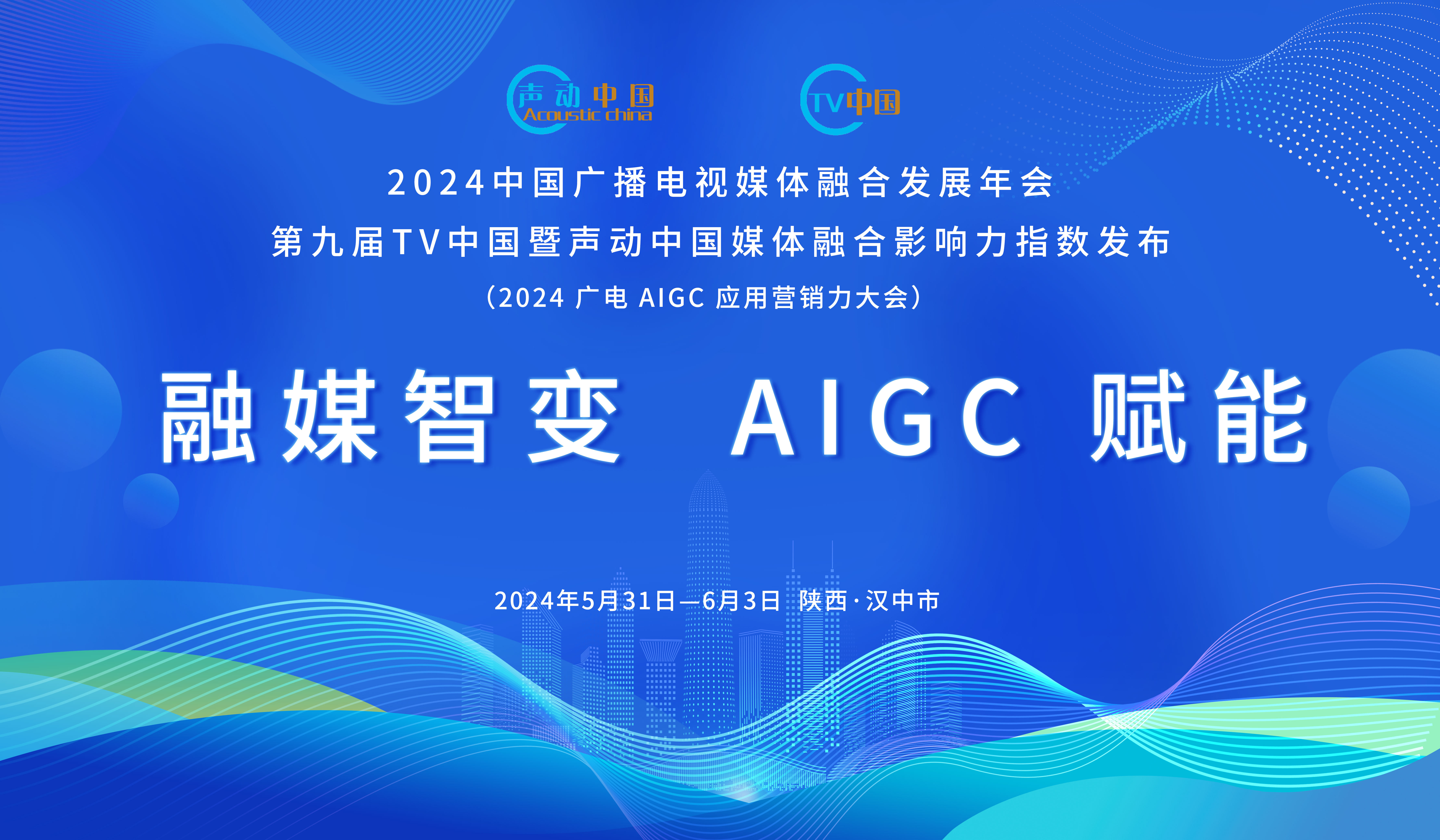 声动中国
Acoustic china

TV中国

2024中国广播电视媒体融合发展年会
第九届TV中国暨声动中国媒体融合影响力指数发布
（2024 广电 AIGC 应用营销力大会）

融媒智变 AIGC 赋能

2024年5月31日—6月3日 陕西·汉中市